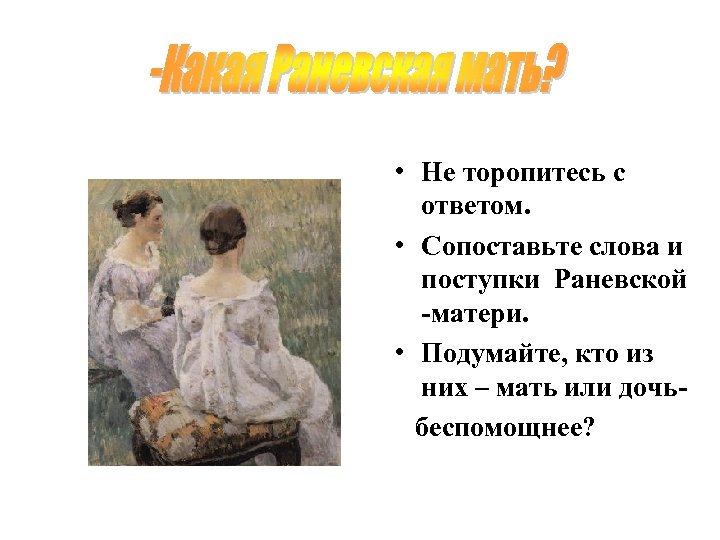 -Какая Раневская мать?

• Не торопитесь с ответом.
• Сопоставьте слова и поступки Раневской -матери.
• Подумайте, кто из них – мать или дочь-
беспомощнее?